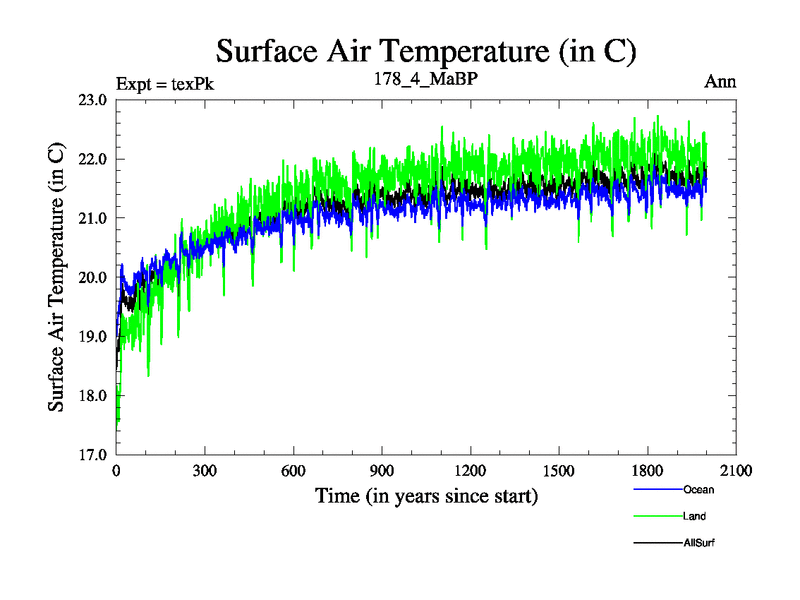 Surface Air Temperature (in C)

Expt = texPk

178_4_MaBP

Ann

Surface Air Temperature (in C)

23.0
22.0
21.0
20.0
19.0
18.0
17.0

0
300
600
900
1200
1500
1800
2100

Time (in years since start)

Ocean
Land
AllSurf